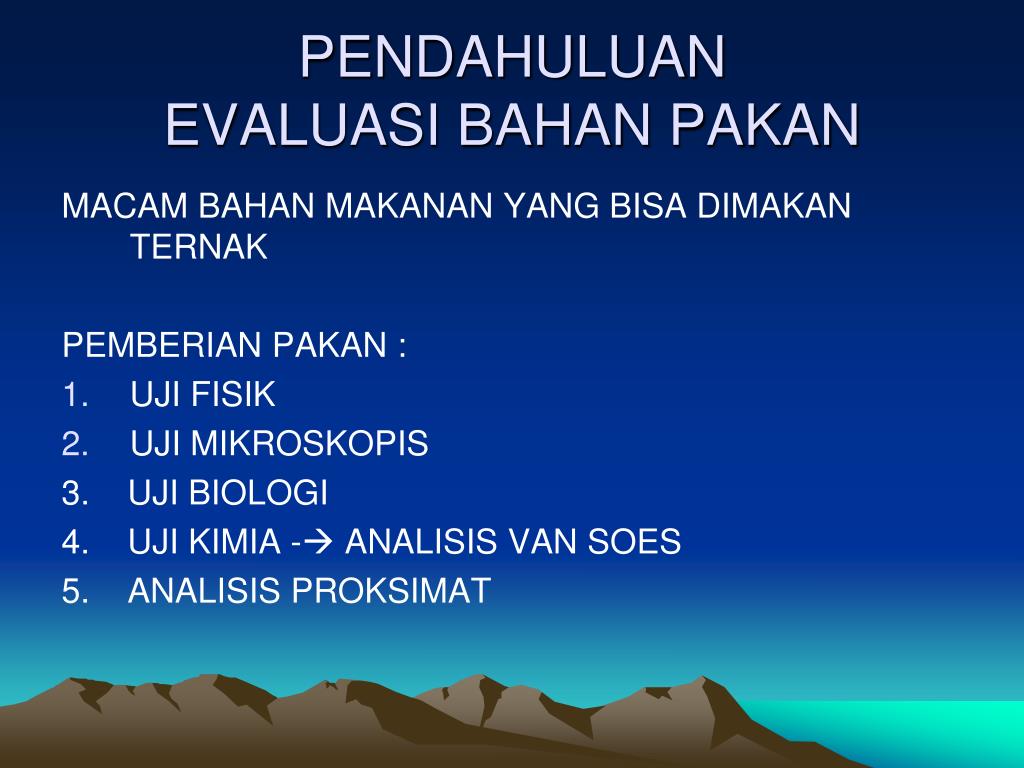 PENDAHULUAN
EVALUASI BAHAN PAKAN

MACAM BAHAN MAKANAN YANG BISA DIMAKAN TERNAK

PEMBERIAN PAKAN :
1. UJI FISIK
2. UJI MIKROSKOPIS
3. UJI BIOLOGI
4. UJI KIMIA -→ ANALISIS VAN SOES
5. ANALISIS PROKSIMAT